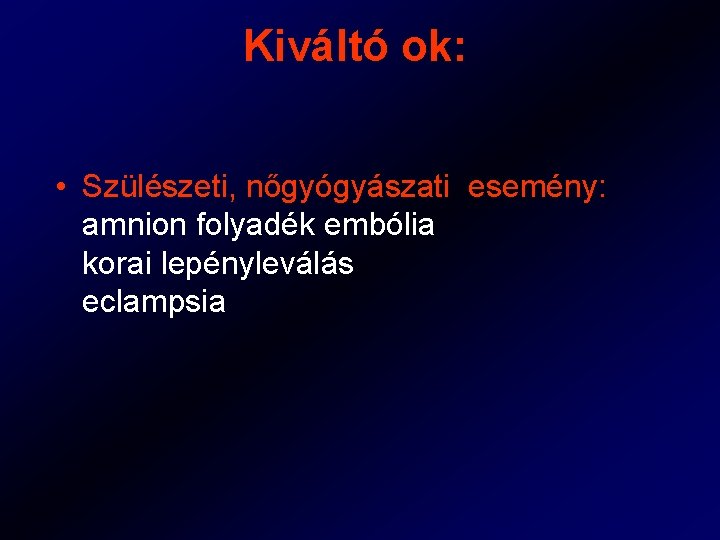 Kiváltó ok:

• Szülészeti, nőgyógyászati esemény:
amnion folyadék embólia
korai lepényleválás
eclampsia